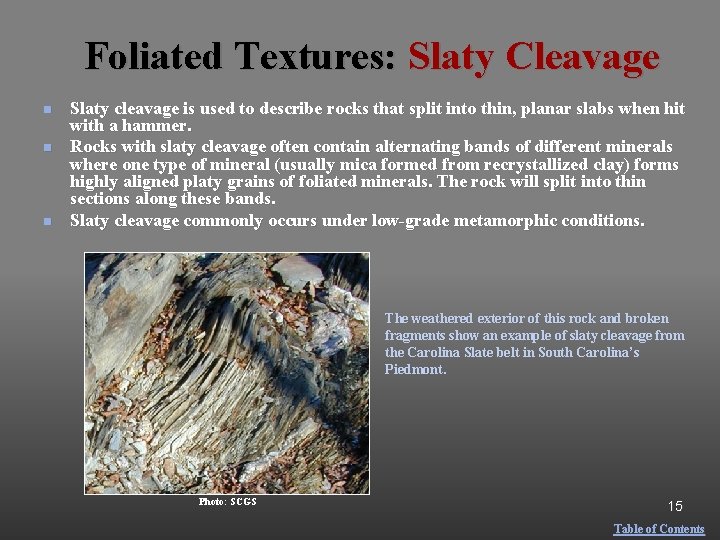 Foliated Textures: Slaty Cleavage

- Slaty cleavage is used to describe rocks that split into thin, planar slabs when hit with a hammer.
- Rocks with slaty cleavage often contain alternating bands of different minerals where one type of mineral (usually mica formed from recrystallized clay) forms highly aligned platy grains of foliated minerals. The rock will split into thin sections along these bands.
- Slaty cleavage commonly occurs under low-grade metamorphic conditions.

The weathered exterior of this rock and broken fragments show an example of slaty cleavage from the Carolina Slate belt in South Carolina's Piedmont.

Photo: SCGS

15

Table of Contents